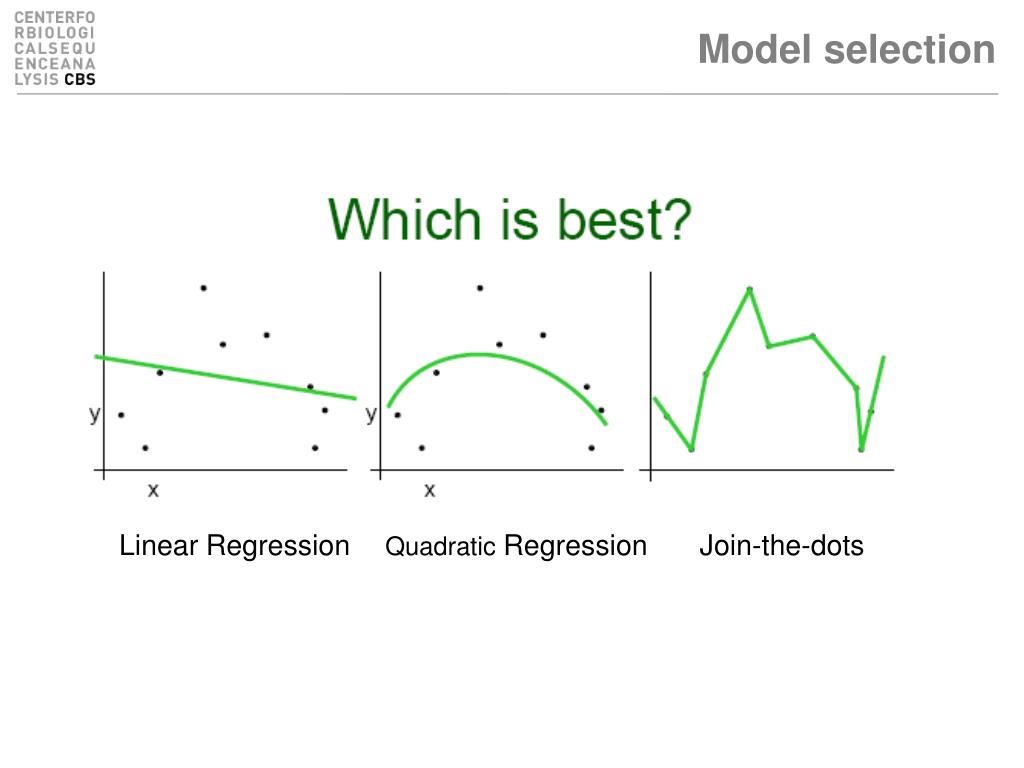 CENTERFO
RBIOLOGI
CALSEQU
ENCEANA
LYSIS CBS

Model selection

Which is best?

y
x

y
x

Linear Regression Quadratic Regression Join-the-dots